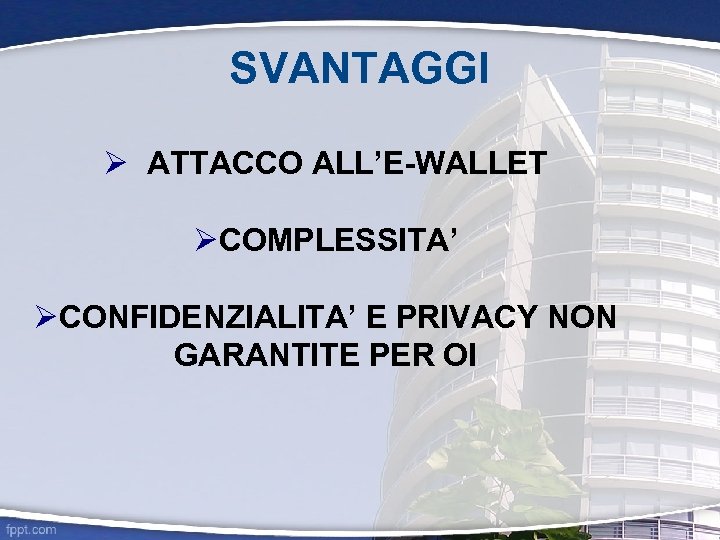 SVANTAGGI

➢ ATTACCO ALL’E-WALLET

➢COMPLESSITA’

➢CONFIDENZIALITA’ E PRIVACY NON GARANTITE PER OI

fppt.com